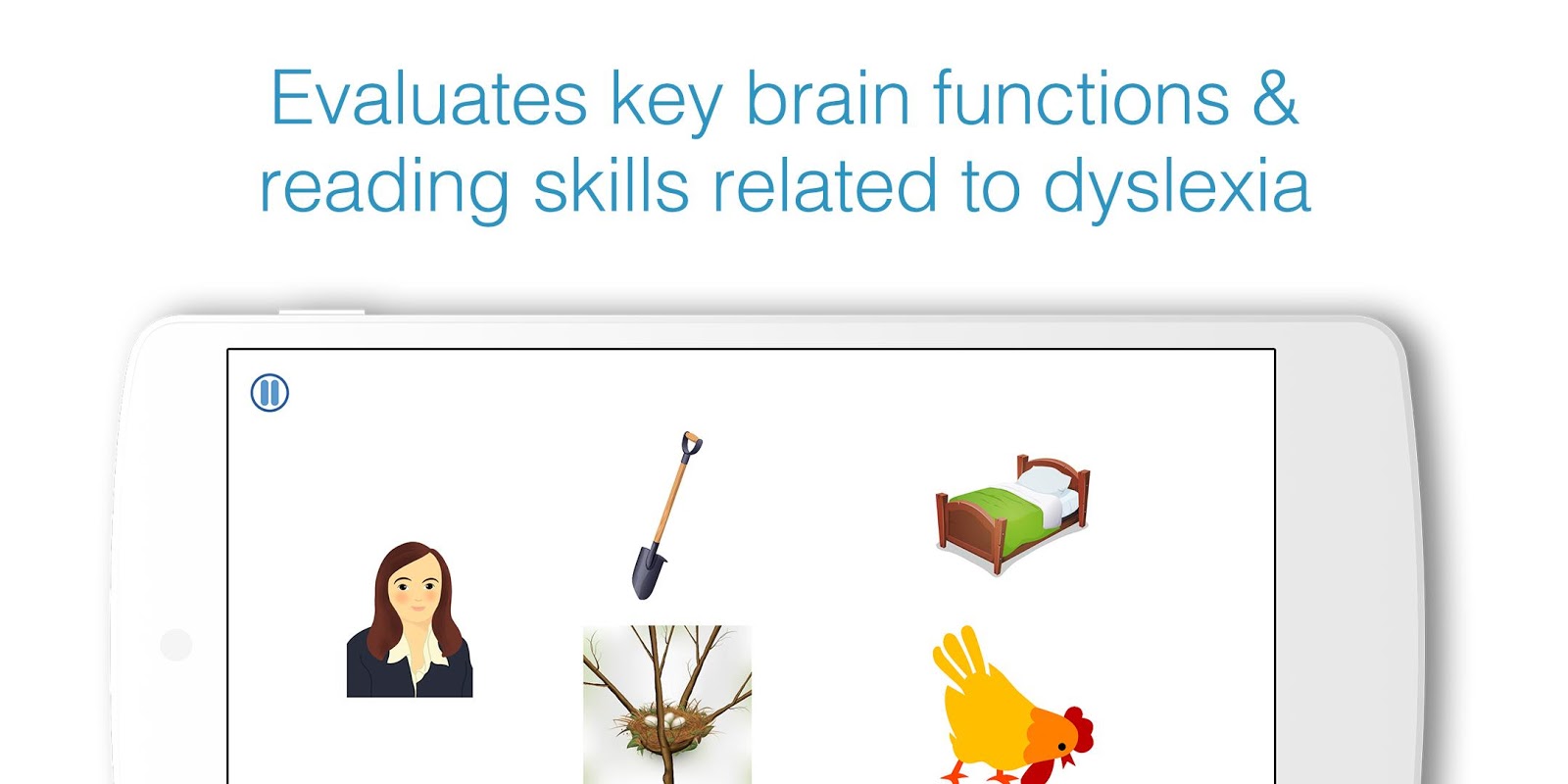 Evaluates key brain functions & reading skills related to dyslexia